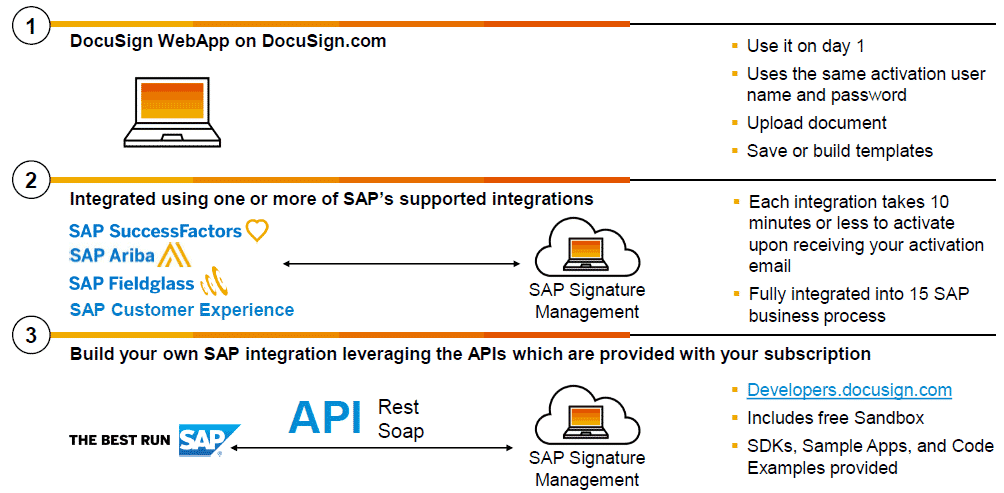 1

DocuSign WebApp on DocuSign.com

- Use it on day 1
- Uses the same activation user name and password
- Upload document
- Save or build templates

2

Integrated using one or more of SAP's supported integrations

SAP SuccessFactors
SAP Ariba
SAP Fieldglass
SAP Customer Experience

SAP Signature Management

- Each integration takes 10 minutes or less to activate upon receiving your activation email
- Fully integrated into 15 SAP business process

3

Build your own SAP integration leveraging the APIs which are provided with your subscription

THE BEST RUN SAP

API Rest Soap

SAP Signature Management

- Developers.docusign.com
- Includes free Sandbox
- SDKs, Sample Apps, and Code Examples provided